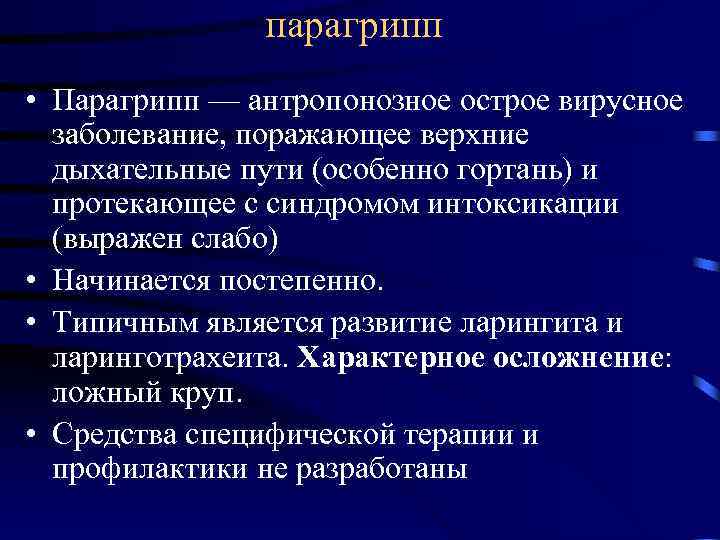 парагрипп

• Парагрипп — антропонозное острое вирусное заболевание, поражающее верхние дыхательные пути (особенно гортань) и протекающее с синдромом интоксикации (выражен слабо)
• Начинается постепенно.
• Типичным является развитие ларингита и ларинготрахеита. Характерное осложнение: ложный круп.
• Средства специфической терапии и профилактики не разработаны